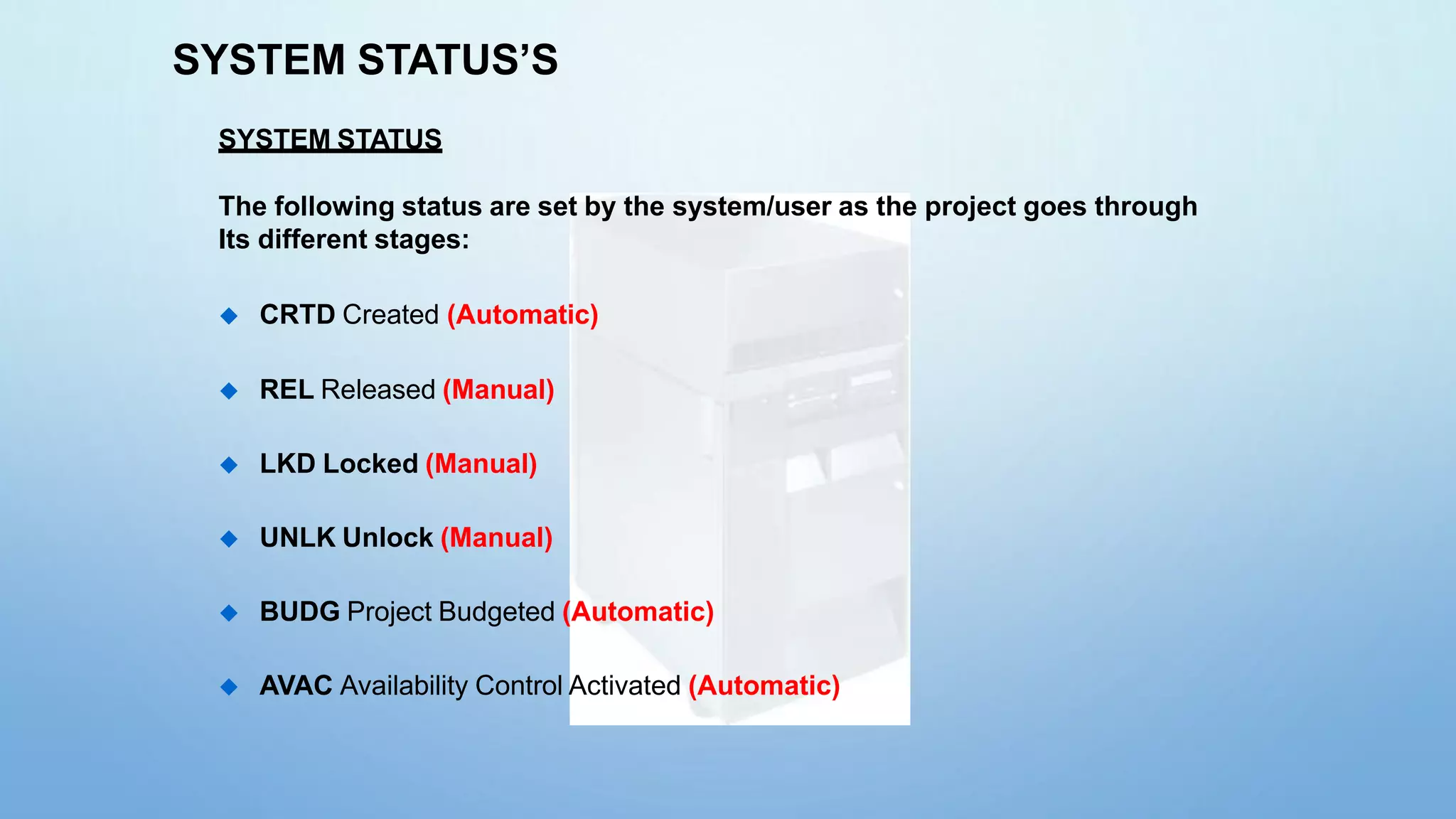 SYSTEM STATUS'S

SYSTEM STATUS

The following status are set by the system/user as the project goes through Its different stages:

◆ CRTD Created (Automatic)

◆ REL Released (Manual)

◆ LKD Locked (Manual)

◆ UNLK Unlock (Manual)

◆ BUDG Project Budgeted (Automatic)

◆ AVAC Availability Control Activated (Automatic)